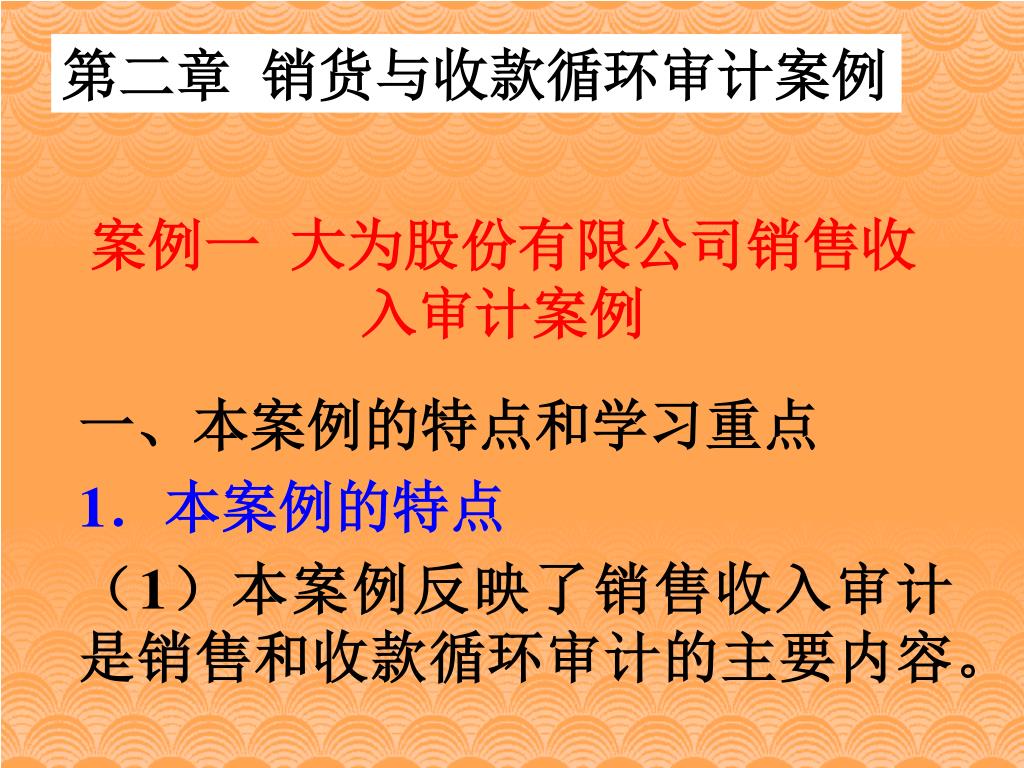 第二章 销货与收款循环审计案例

案例一 大为股份有限公司销售收入审计案例

一、本案例的特点和学习重点

1．本案例的特点

（1）本案例反映了销售收入审计是销售和收款循环审计的主要内容。